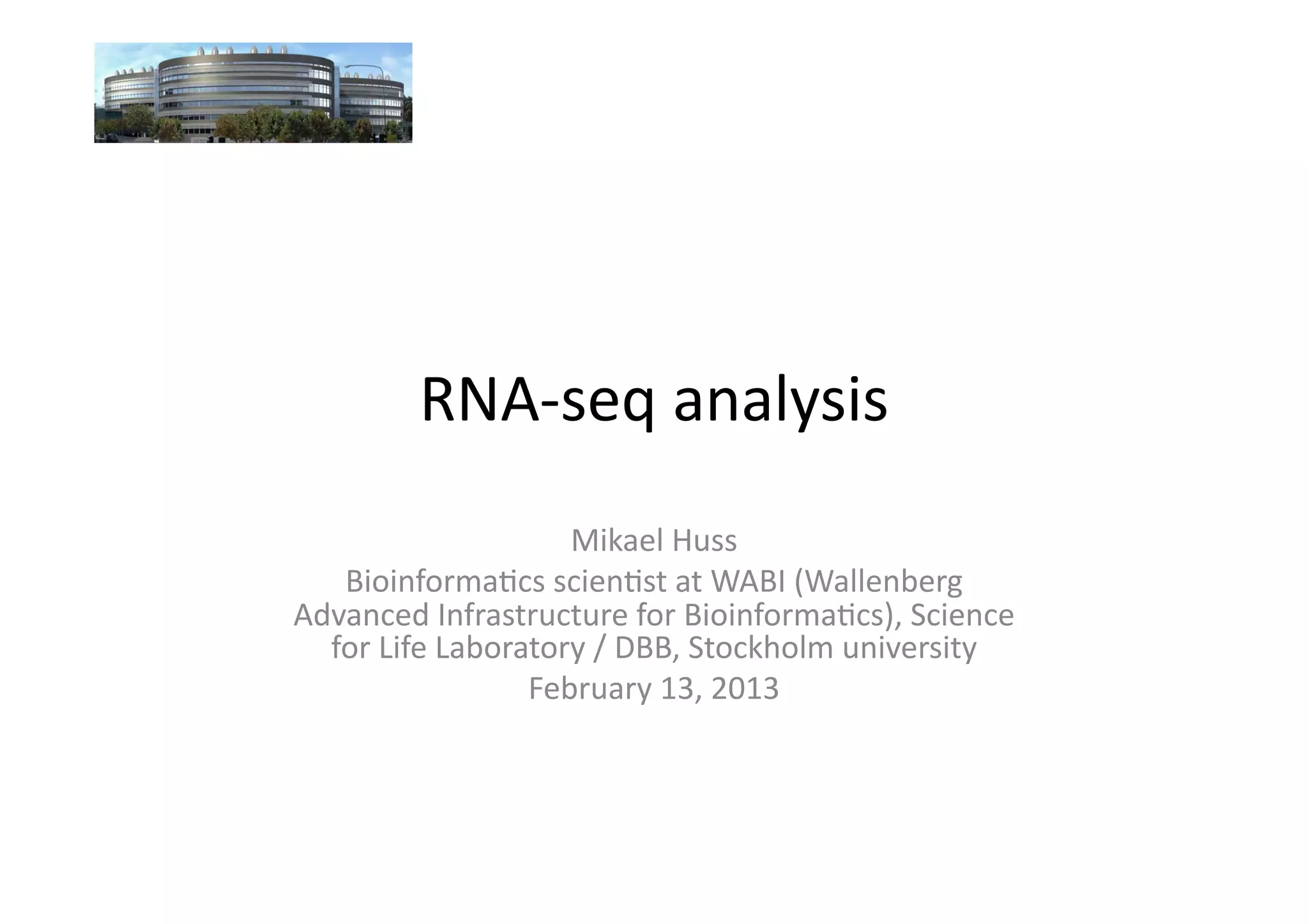 RNA-seq analysis

Mikael Huss
Bioinformatics scientist at WABI (Wallenberg Advanced Infrastructure for Bioinformatics), Science for Life Laboratory / DBB, Stockholm university
February 13, 2013